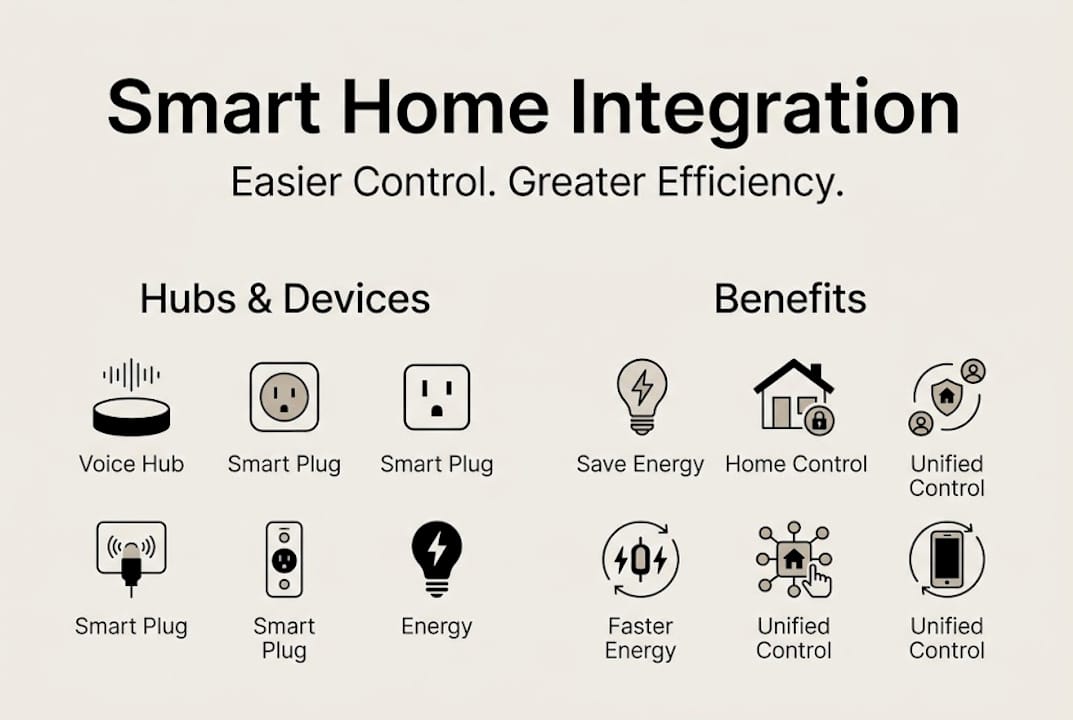 Smart Home Integration

Easier Control. Greater Efficiency.

Hubs & Devices

Voice Hub
Smart Plug
Smart Plug
Smart Plug
Smart Plug
Energy

Benefits

Save Energy
Home Control
Unified Control
Faster Energy
Unified Control
Unified Control